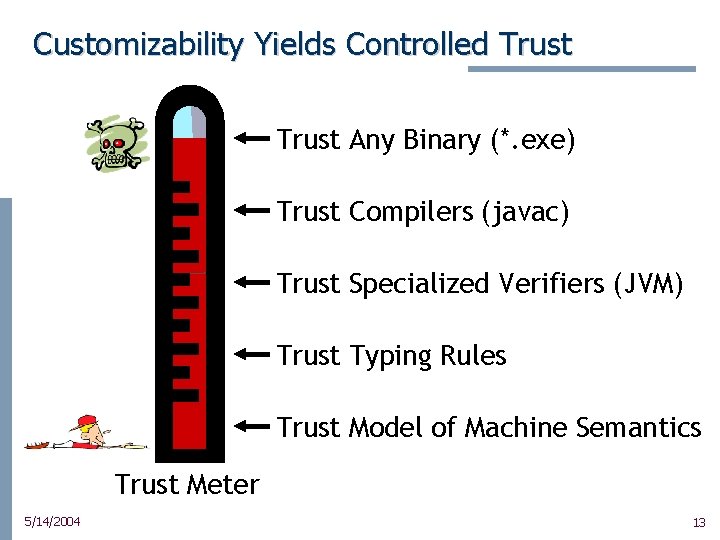 Customizability Yields Controlled Trust

Trust Any Binary (*.exe)

Trust Compilers (javac)

Trust Specialized Verifiers (JVM)

Trust Typing Rules

Trust Model of Machine Semantics

Trust Meter

5/14/2004

13